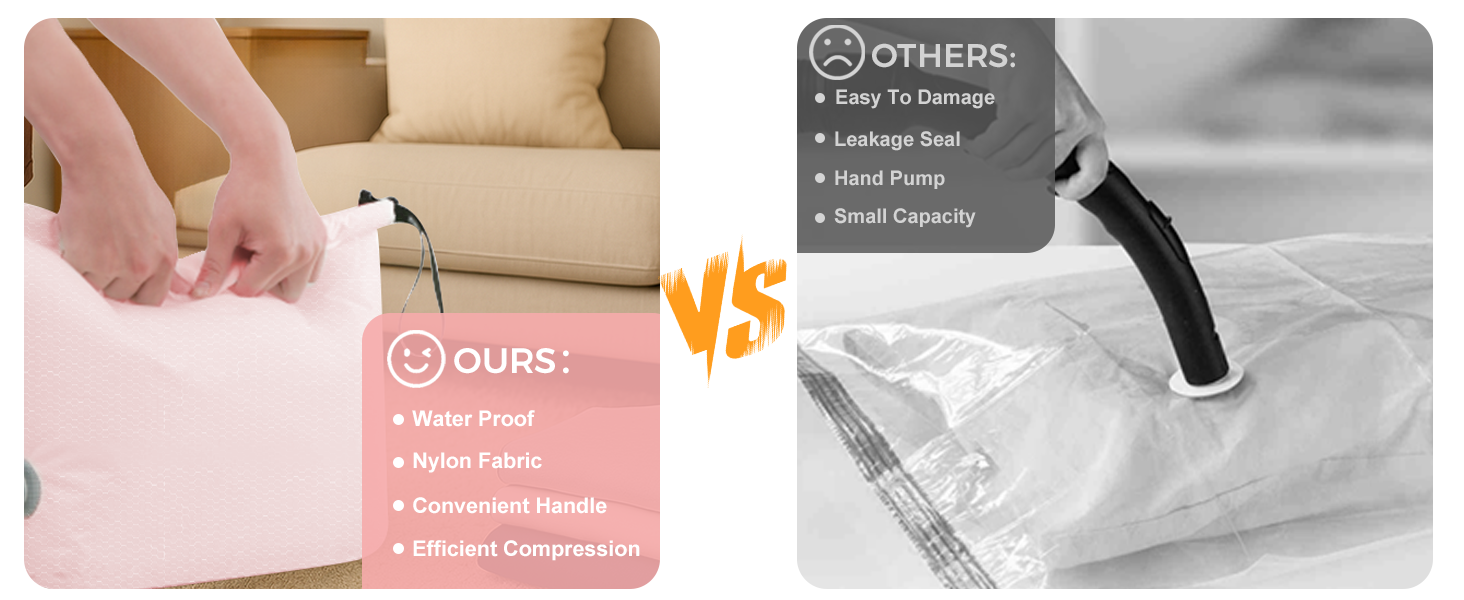 OURS:

• Water Proof
• Nylon Fabric
• Convenient Handle
• Efficient Compression

VS

OTHERS:

• Easy To Damage
• Leakage Seal
• Hand Pump
• Small Capacity